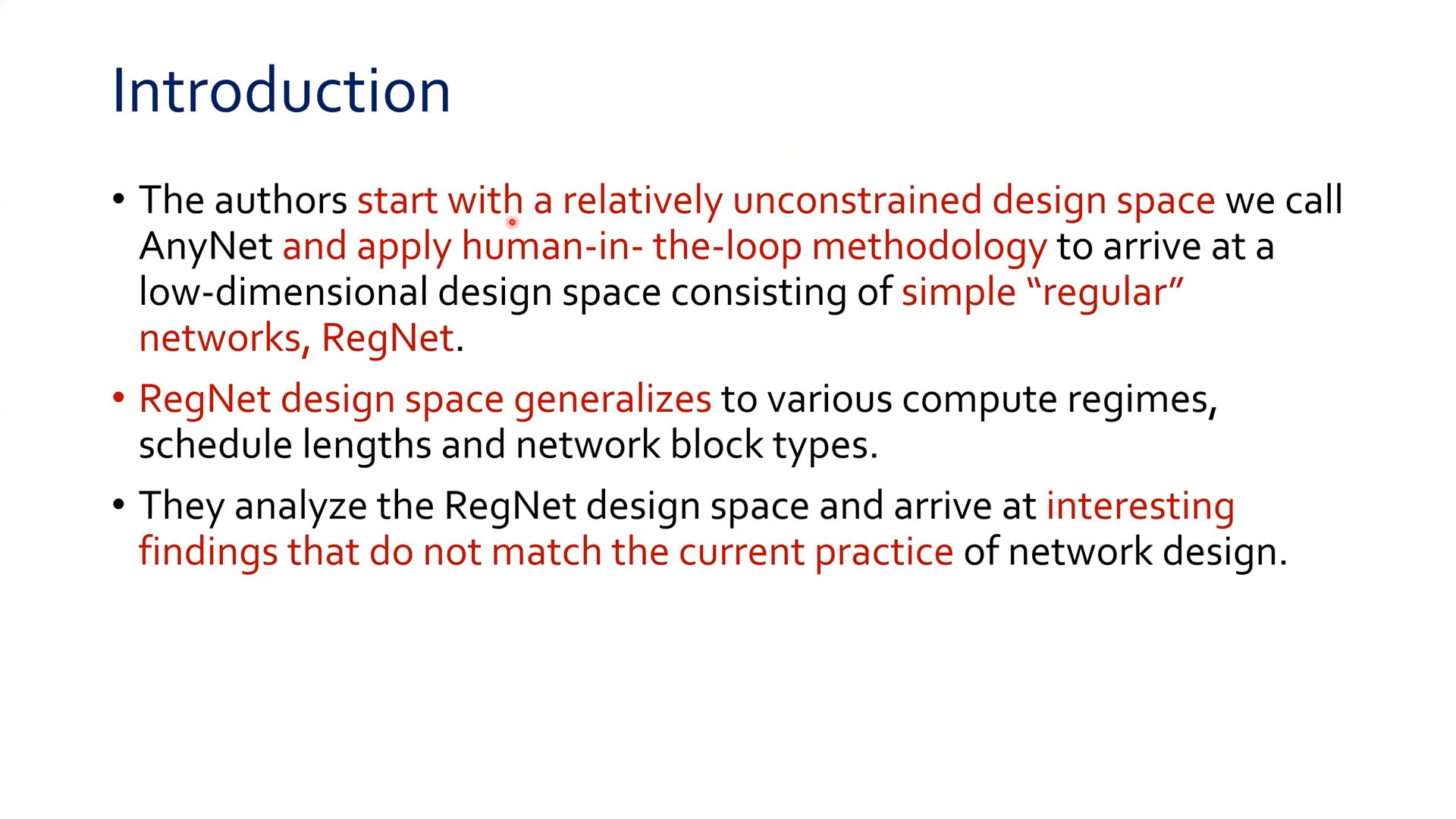 Introduction

• The authors start with a relatively unconstrained design space we call AnyNet and apply human-in- the-loop methodology to arrive at a low-dimensional design space consisting of simple “regular” networks, RegNet.

• RegNet design space generalizes to various compute regimes, schedule lengths and network block types.

• They analyze the RegNet design space and arrive at interesting findings that do not match the current practice of network design.